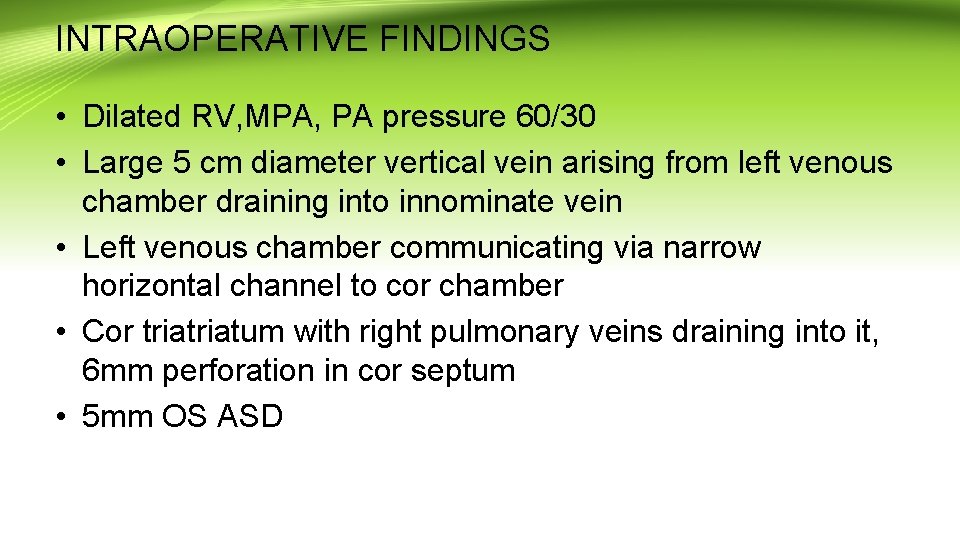 INTRAOPERATIVE FINDINGS

• Dilated RV,MPA, PA pressure 60/30
• Large 5 cm diameter vertical vein arising from left venous chamber draining into innominate vein
• Left venous chamber communicating via narrow horizontal channel to cor chamber
• Cor triatriatum with right pulmonary veins draining into it, 6mm perforation in cor septum
• 5mm OS ASD